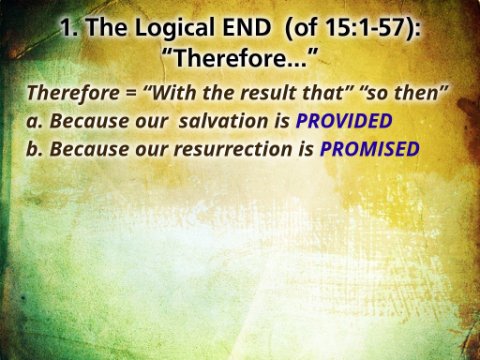 1. The Logical END (of 15:1-57): "Therefore..."

Therefore = "With the result that" "so then"
a. Because our salvation is PROVIDED
b. Because our resurrection is PROMISED